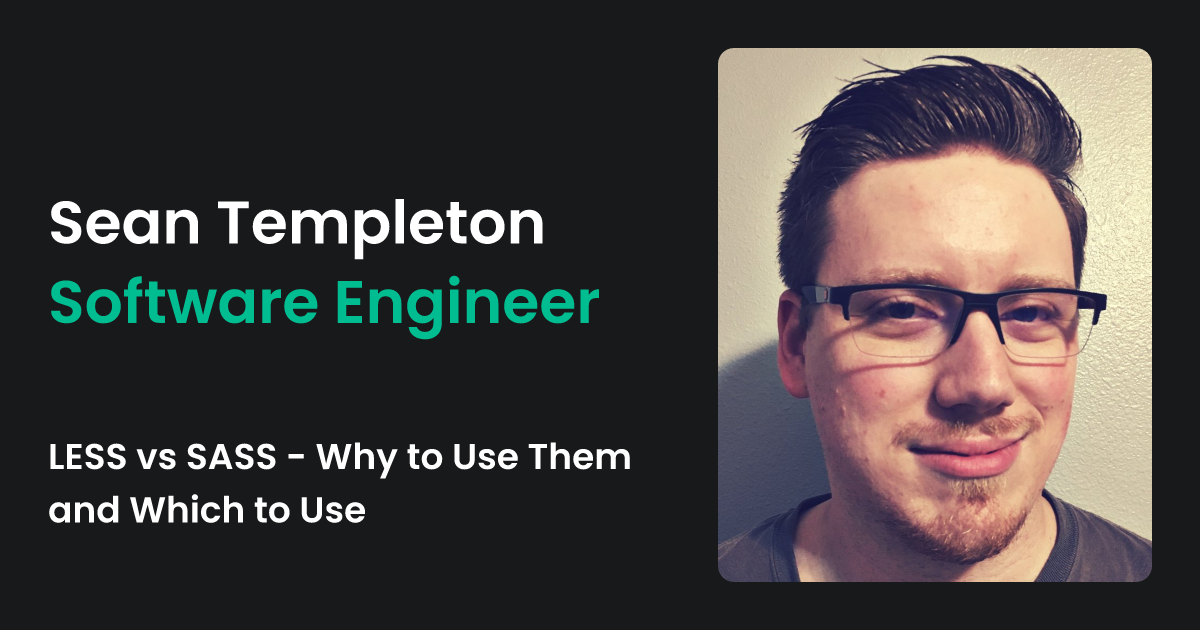 Sean Templeton
Software Engineer

LESS vs SASS - Why to Use Them and Which to Use